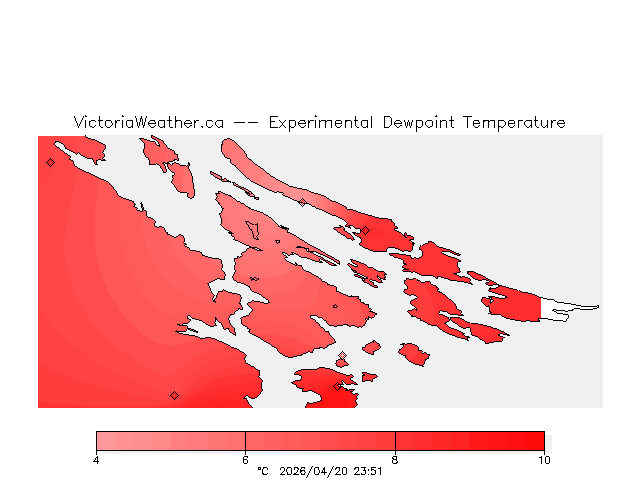 VictoriaWeather.ca -- Experimental Dewpoint Temperature

4
6
8
10
°C 2026/04/20 23:51